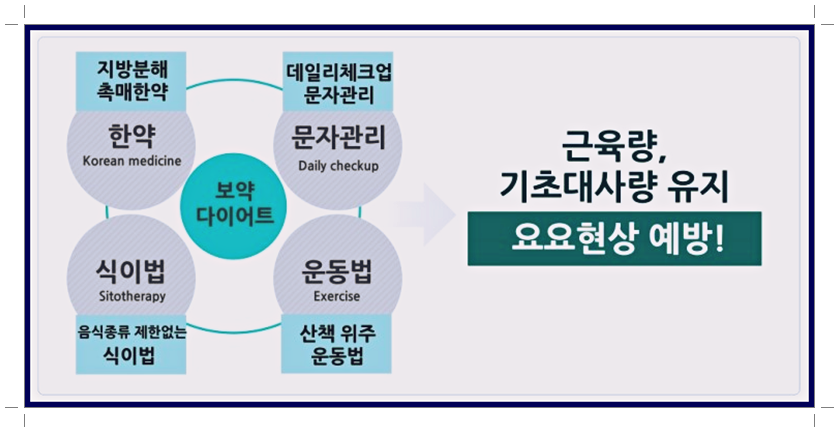 지방분해
촉매한약

한약
Korean medicine

데일리체크업
문자관리

문자관리
Daily checkup

보약
다이어트

식이법
Sitotherapy

음식종류 제한없는
식이법

운동법
Exercise

산책 위주
운동법

근육량,
기초대사량 유지

요요현상 예방!